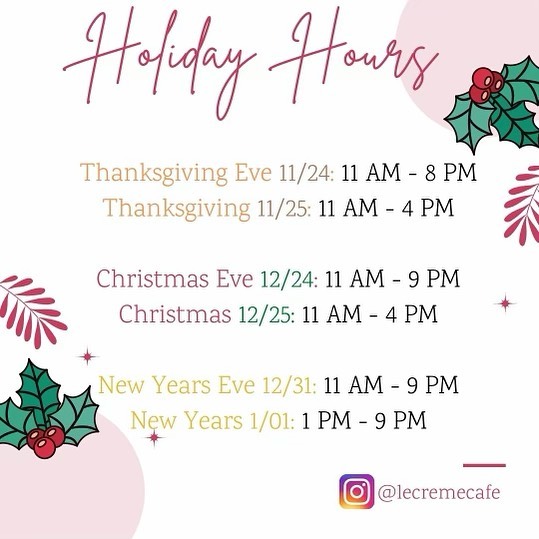 Holiday Hours

Thanksgiving Eve 11/24: 11 AM - 8 PM
Thanksgiving 11/25: 11 AM - 4 PM

Christmas Eve 12/24: 11 AM - 9 PM
Christmas 12/25: 11 AM - 4 PM

New Years Eve 12/31: 11 AM - 9 PM
New Years 1/01: 1 PM - 9 PM

@lecremecafe